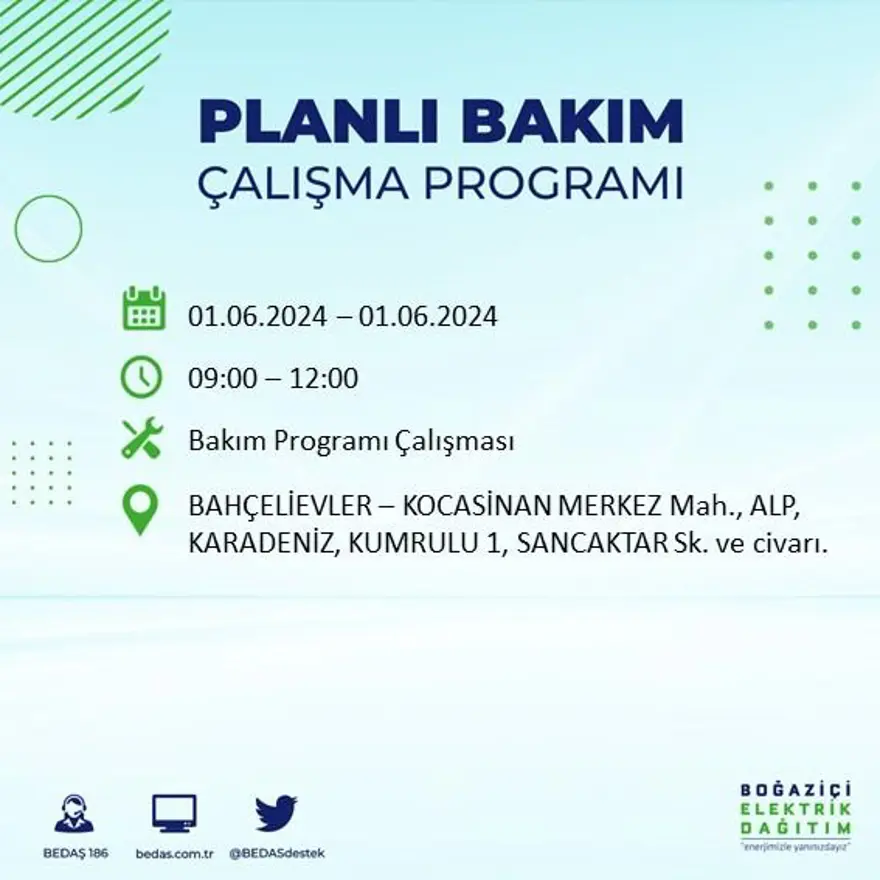 PLANLI BAKIM
ÇALIŞMA PROGRAMI

01.06.2024 – 01.06.2024

09:00 – 12:00

Bakım Programı Çalışması

BAHÇELİEVLER – KOCASİNAN MERKEZ Mah., ALP, KARADENİZ, KUMRULU 1, SANCAKTAR Sk. ve civarı.

BEDAŞ 186
bedas.com.tr
@BEDASdestek

BOĞAZİÇİ
ELEKTRİK
DAĞITIM
"enerjimizle yanınızdayız"